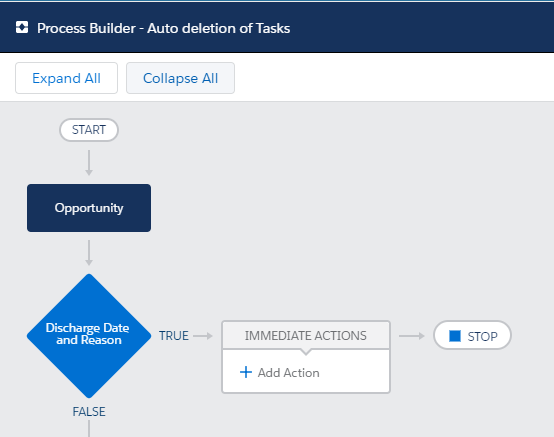 Process Builder - Auto deletion of Tasks

Expand All

Collapse All

START

Opportunity

Discharge Date and Reason

TRUE

IMMEDIATE ACTIONS

+ Add Action

STOP

FALSE